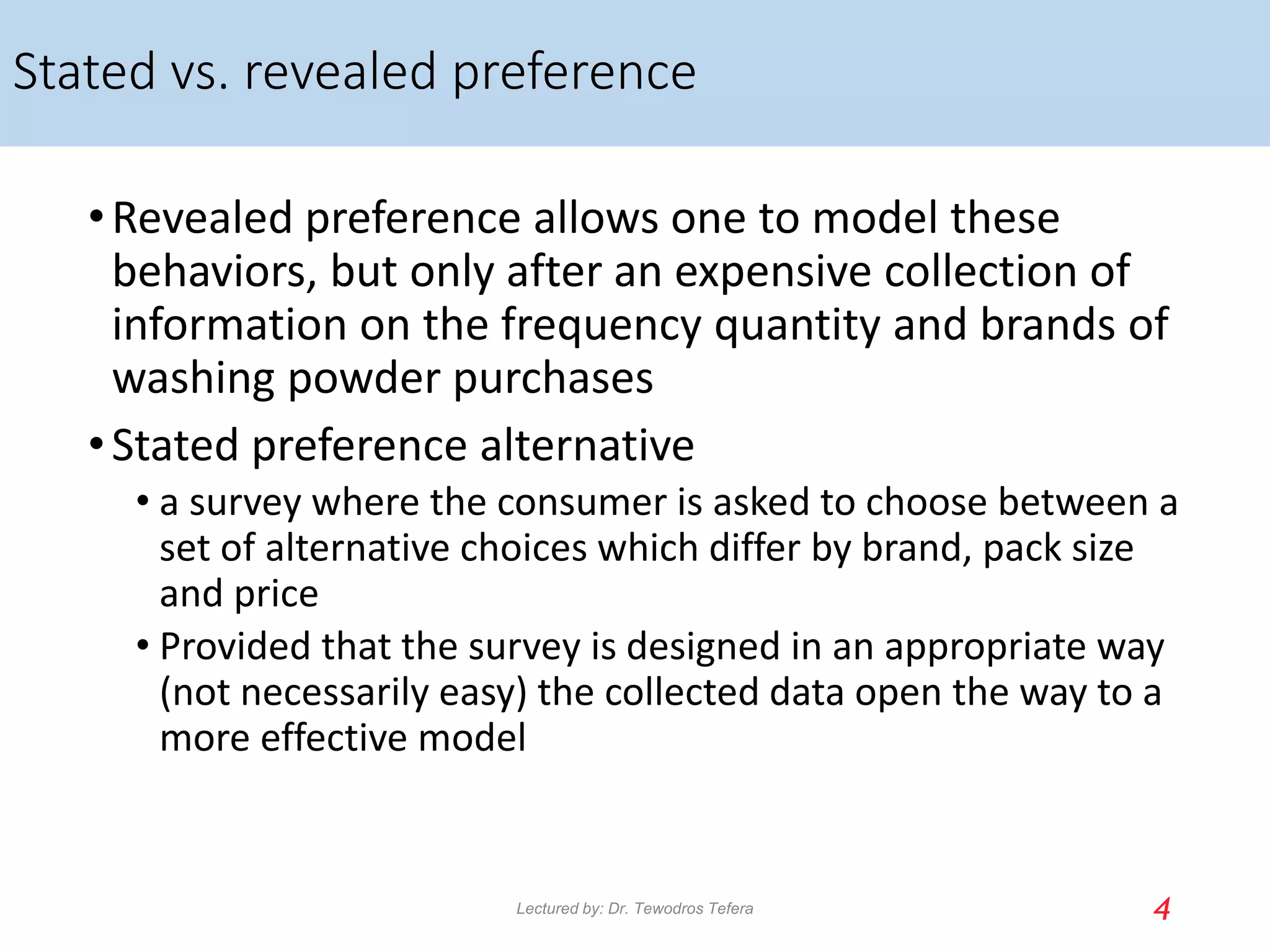 Stated vs. revealed preference

• Revealed preference allows one to model these behaviors, but only after an expensive collection of information on the frequency quantity and brands of washing powder purchases

• Stated preference alternative

• a survey where the consumer is asked to choose between a set of alternative choices which differ by brand, pack size and price

• Provided that the survey is designed in an appropriate way (not necessarily easy) the collected data open the way to a more effective model

Lectured by: Dr. Tewodros Tefera

4